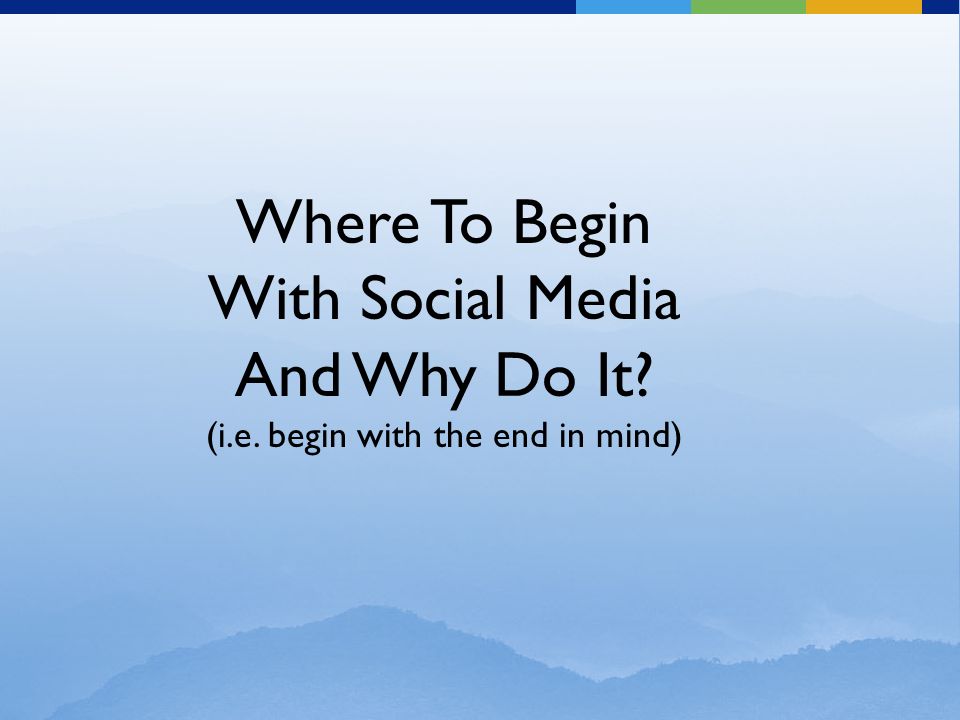 Where To Begin
With Social Media
And Why Do It?
(i.e. begin with the end in mind)